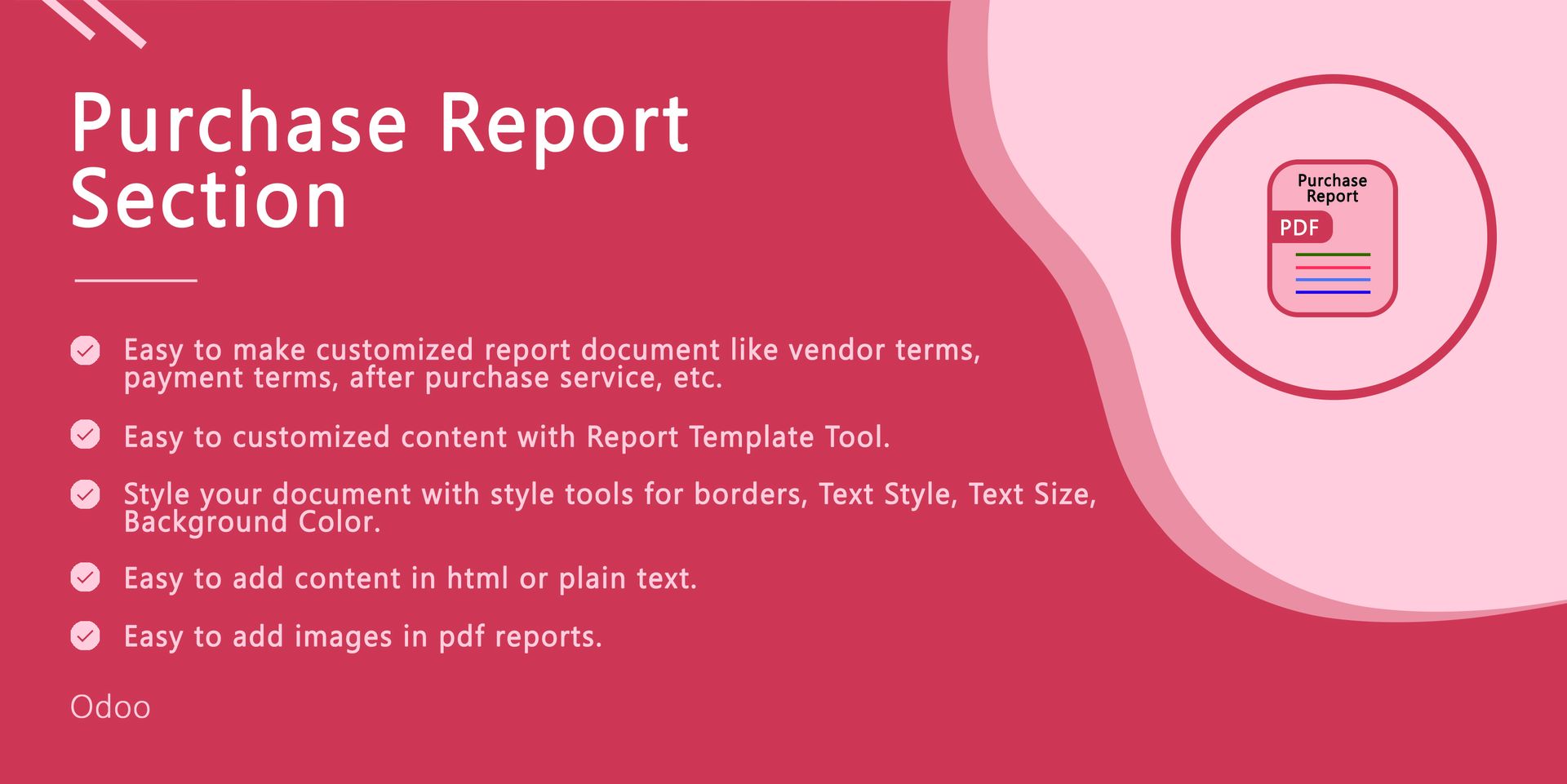 Purchase Report Section

Easy to make customized report document like vendor terms, payment terms, after purchase service, etc.

Easy to customized content with Report Template Tool.

Style your document with style tools for borders, Text Style, Text Size, Background Color.

Easy to add content in html or plain text.

Easy to add images in pdf reports.

Odoo

Purchase Report

PDF